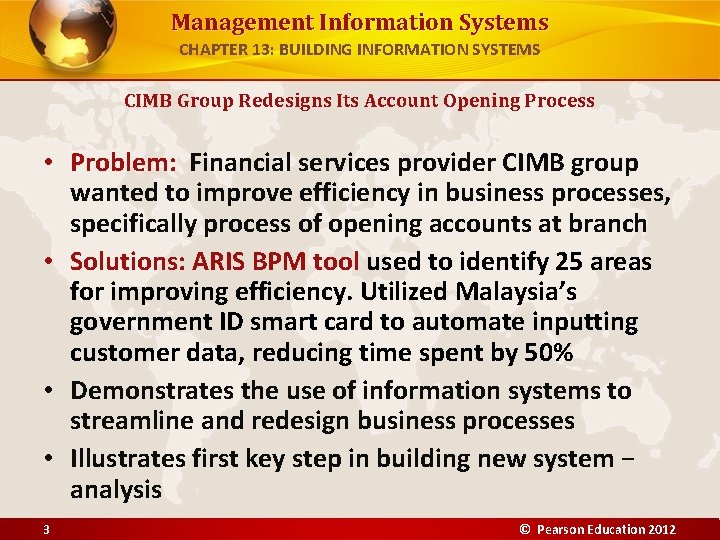 Management Information Systems
CHAPTER 13: BUILDING INFORMATION SYSTEMS

CIMB Group Redesigns Its Account Opening Process

• Problem: Financial services provider CIMB group wanted to improve efficiency in business processes, specifically process of opening accounts at branch
• Solutions: ARIS BPM tool used to identify 25 areas for improving efficiency. Utilized Malaysia's government ID smart card to automate inputting customer data, reducing time spent by 50%
• Demonstrates the use of information systems to streamline and redesign business processes
• Illustrates first key step in building new system – analysis

3

© Pearson Education 2012